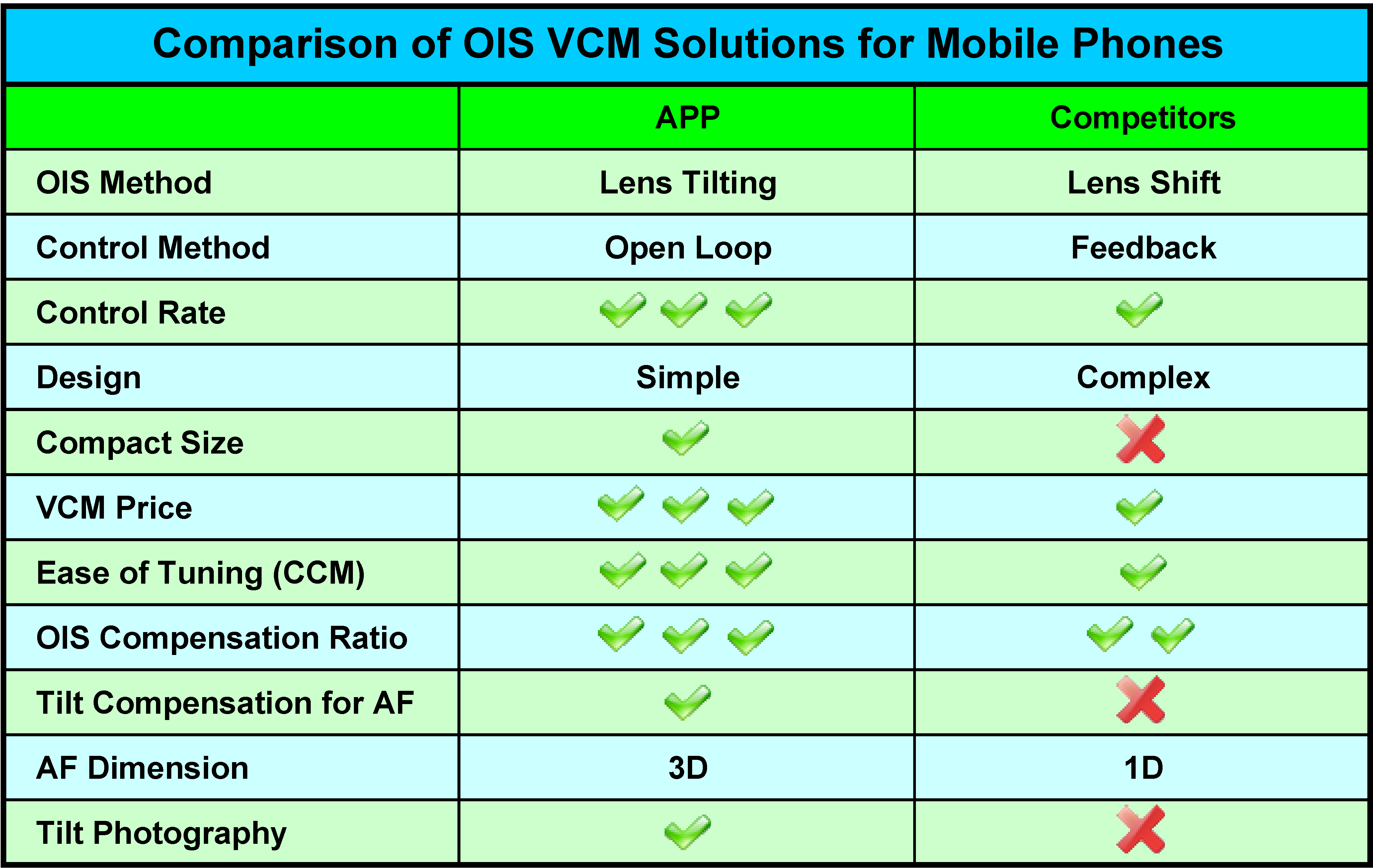 Comparison of OIS VCM Solutions for Mobile Phones

| | APP | Competitors |
|---|---|---|
| OIS Method | Lens Tilting | Lens Shift |
| Control Method | Open Loop | Feedback |
| Control Rate | ✓ ✓ ✓ | ✓ |
| Design | Simple | Complex |
| Compact Size | ✓ | ✗ |
| VCM Price | ✓ ✓ ✓ | ✓ |
| Ease of Tuning (CCM) | ✓ ✓ ✓ | ✓ |
| OIS Compensation Ratio | ✓ ✓ ✓ | ✓ ✓ |
| Tilt Compensation for AF | ✓ | ✗ |
| AF Dimension | 3D | 1D |
| Tilt Photography | ✓ | ✗ |